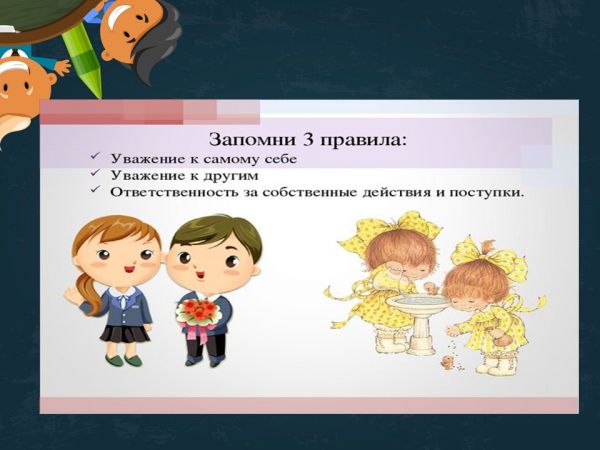 Запомни 3 правила:
✓ Уважение к самому себе
✓ Уважение к другим
✓ Ответственность за собственные действия и поступки.